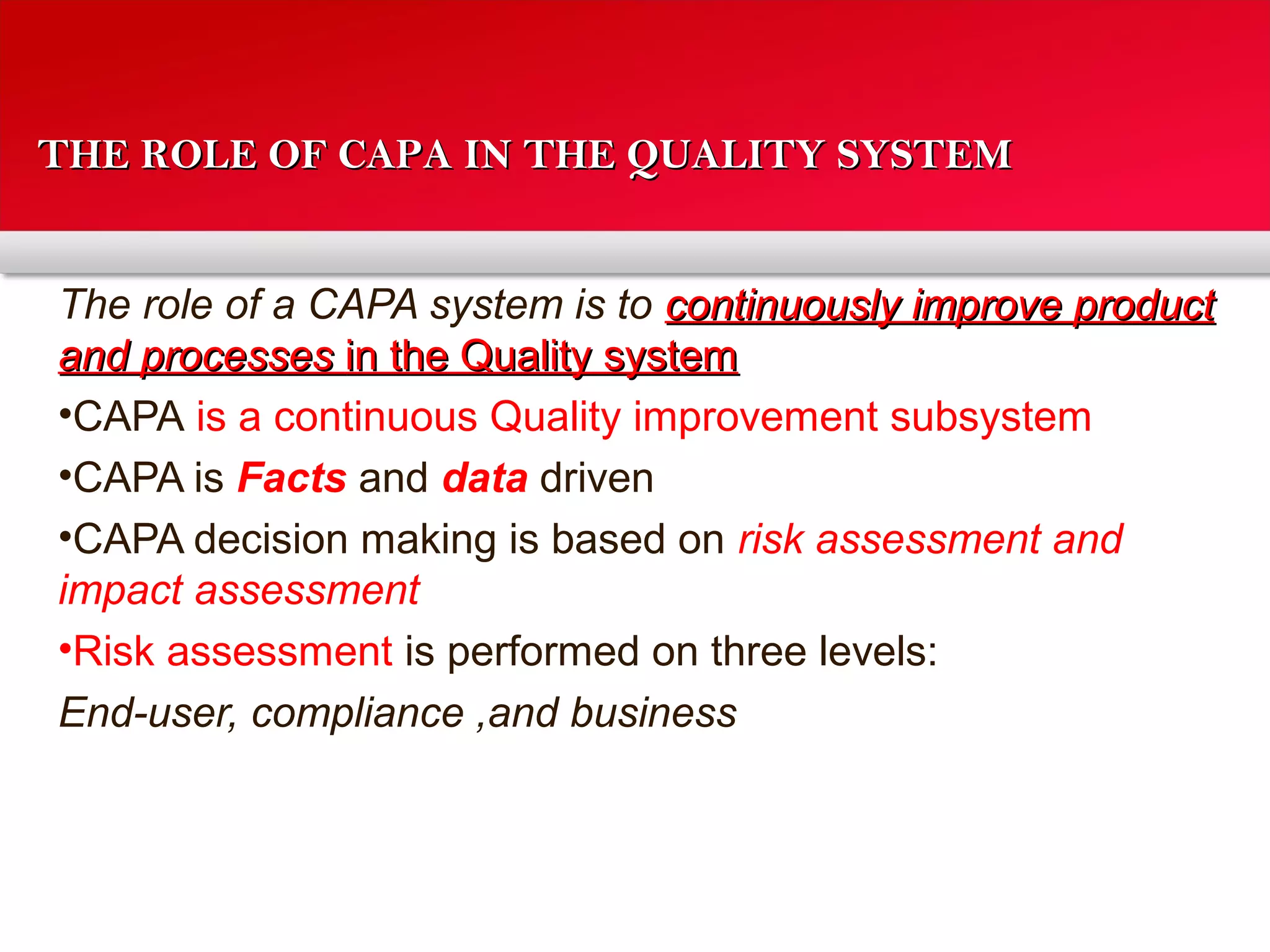 THE ROLE OF CAPA IN THE QUALITY SYSTEM

The role of a CAPA system is to continuously improve product and processes in the Quality system

•CAPA is a continuous Quality improvement subsystem

•CAPA is Facts and data driven

•CAPA decision making is based on risk assessment and impact assessment

•Risk assessment is performed on three levels:

End-user, compliance ,and business